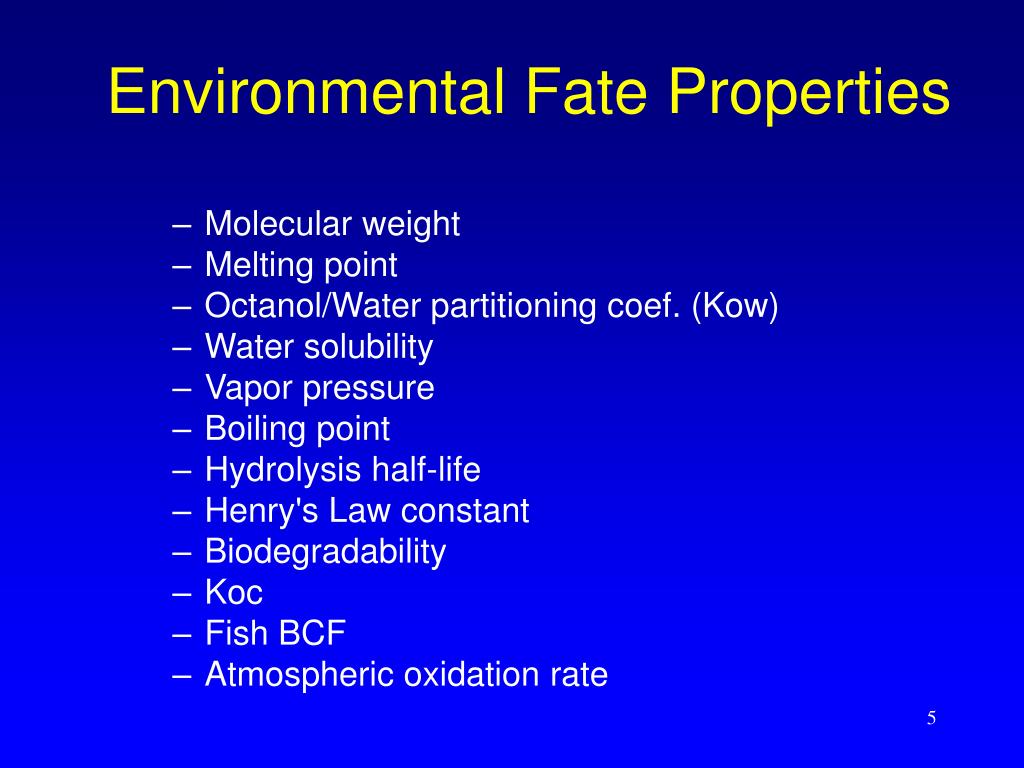 Environmental Fate Properties

– Molecular weight
– Melting point
– Octanol/Water partitioning coef. (Kow)
– Water solubility
– Vapor pressure
– Boiling point
– Hydrolysis half-life
– Henry's Law constant
– Biodegradability
– Koc
– Fish BCF
– Atmospheric oxidation rate

5